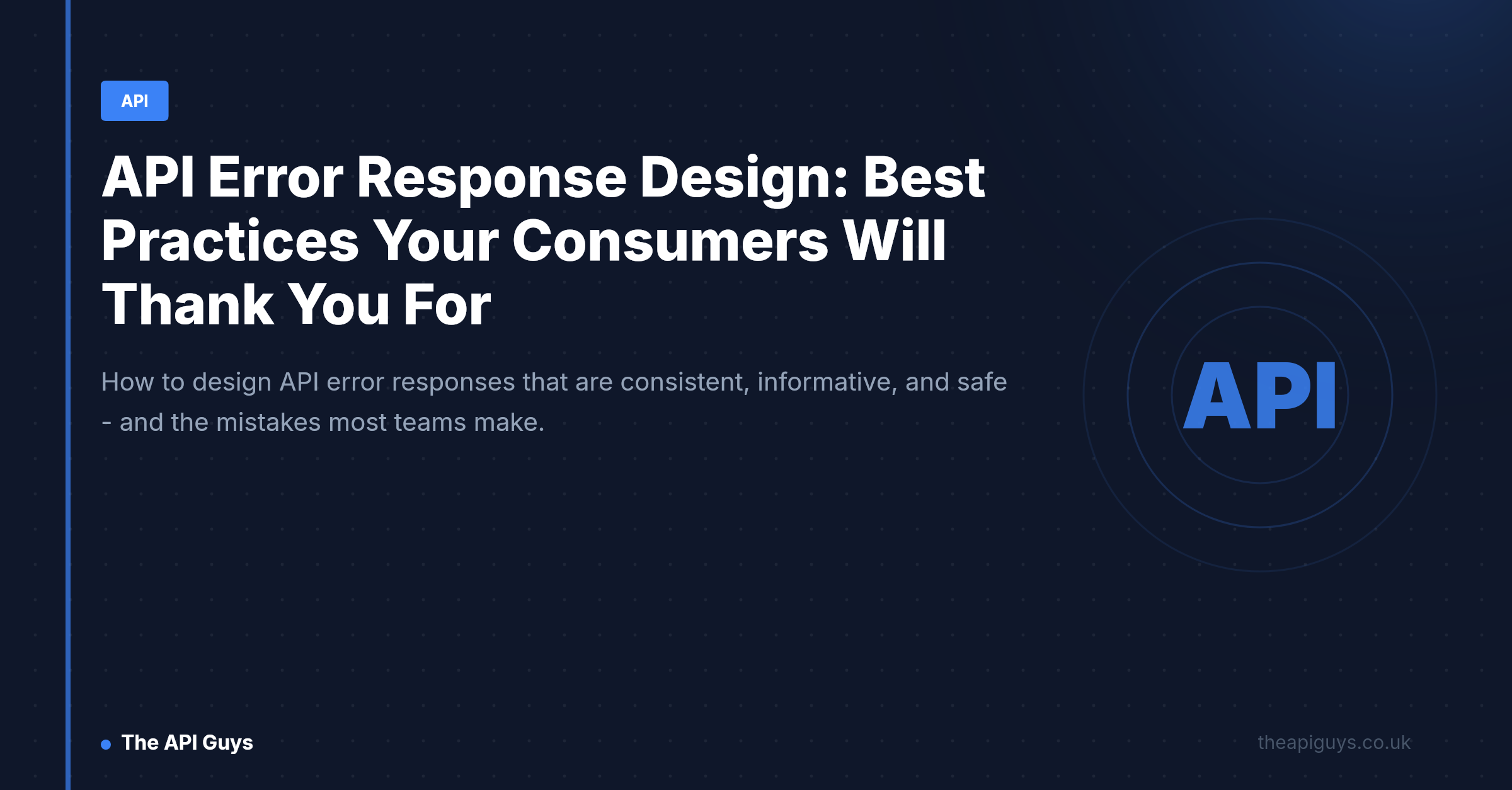 API

API Error Response Design: Best Practices Your Consumers Will Thank You For

How to design API error responses that are consistent, informative, and safe - and the mistakes most teams make.

API

The API Guys

theapiguys.co.uk